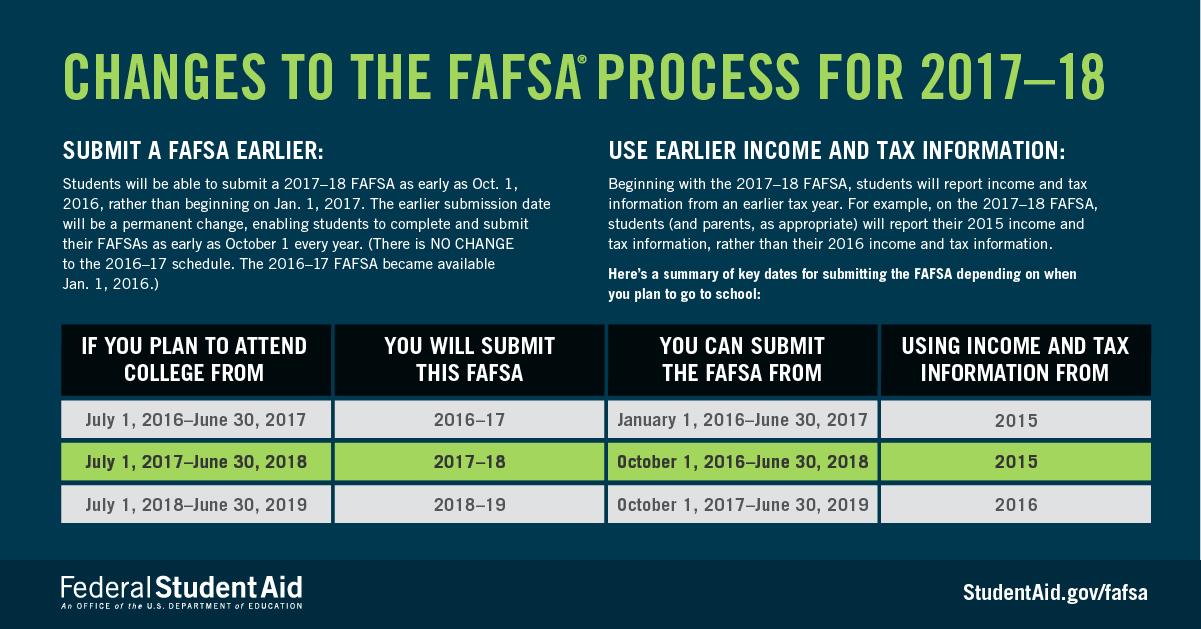 CHANGES TO THE FAFSA® PROCESS FOR 2017–18

SUBMIT A FAFSA EARLIER:

Students will be able to submit a 2017–18 FAFSA as early as Oct. 1, 2016, rather than beginning on Jan. 1, 2017. The earlier submission date will be a permanent change, enabling students to complete and submit their FAFSAs as early as October 1 every year. (There is NO CHANGE to the 2016–17 schedule. The 2016–17 FAFSA became available Jan. 1, 2016.)

USE EARLIER INCOME AND TAX INFORMATION:

Beginning with the 2017–18 FAFSA, students will report income and tax information from an earlier tax year. For example, on the 2017–18 FAFSA, students (and parents, as appropriate) will report their 2015 income and tax information, rather than their 2016 income and tax information.

Here's a summary of key dates for submitting the FAFSA depending on when you plan to go to school:

| IF YOU PLAN TO ATTEND COLLEGE FROM | YOU WILL SUBMIT THIS FAFSA | YOU CAN SUBMIT THE FAFSA FROM | USING INCOME AND TAX INFORMATION FROM |
|---|---|---|---|
| July 1, 2016–June 30, 2017 | 2016–17 | January 1, 2016–June 30, 2017 | 2015 |
| July 1, 2017–June 30, 2018 | 2017–18 | October 1, 2016–June 30, 2018 | 2015 |
| July 1, 2018–June 30, 2019 | 2018–19 | October 1, 2017–June 30, 2019 | 2016 |

Federal Student Aid
An OFFICE of the U.S. DEPARTMENT of EDUCATION

StudentAid.gov/fafsa